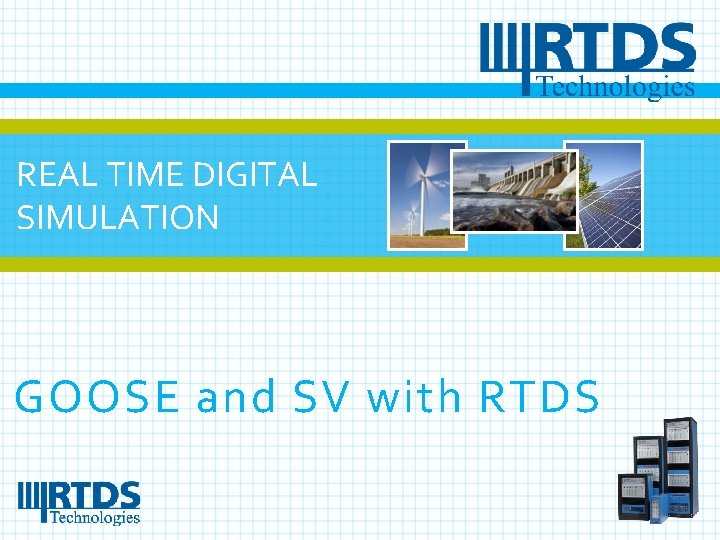 RTDS Technologies

REAL TIME DIGITAL SIMULATION

GOOSE and SV with RTDS

RTDS Technologies